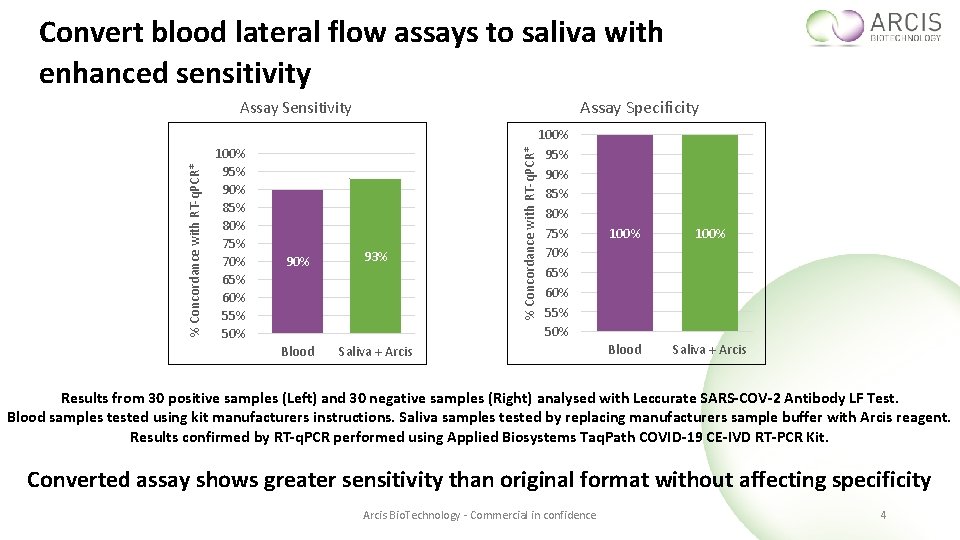 Convert blood lateral flow assays to saliva with enhanced sensitivity

ARCIS BIOTECHNOLOGY

Assay Sensitivity

% Concordance with RT-qPCR*

100%
95%
90%
85%
80%
75%
70%
65%
60%
55%
50%

90%
93%

Blood
Saliva + Arcis

Assay Specificity

% Concordance with RT-qPCR*

100%
95%
90%
85%
80%
75%
70%
65%
60%
55%
50%

100%
100%

Blood
Saliva + Arcis

Results from 30 positive samples (Left) and 30 negative samples (Right) analysed with Leccurate SARS-COV-2 Antibody LF Test. Blood samples tested using kit manufacturers instructions. Saliva samples tested by replacing manufacturers sample buffer with Arcis reagent. Results confirmed by RT-qPCR performed using Applied Biosystems TaqPath COVID-19 CE-IVD RT-PCR Kit.

Converted assay shows greater sensitivity than original format without affecting specificity

Arcis BioTechnology - Commercial in confidence

4